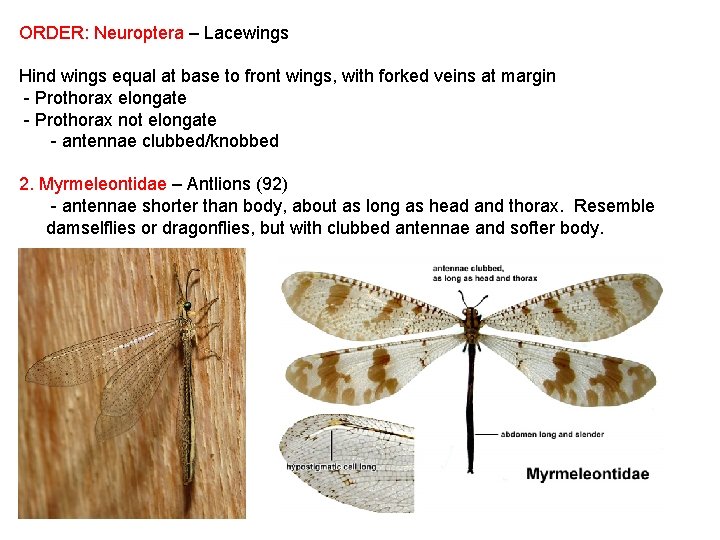 ORDER: Neuroptera – Lacewings

Hind wings equal at base to front wings, with forked veins at margin
- Prothorax elongate
- Prothorax not elongate
- antennae clubbed/knobbed

2. Myrmeleontidae – Antlions (92)
- antennae shorter than body, about as long as head and thorax. Resemble damselflies or dragonflies, but with clubbed antennae and softer body.

antennae clubbed, as long as head and thorax

abdomen long and slender

hypostigmatic cell long

Myrmeleontidae